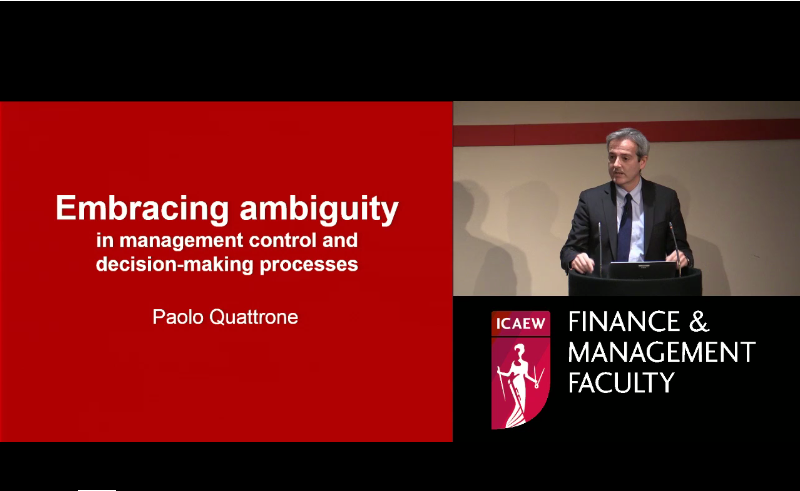 Embracing ambiguity
in management control and decision-making processes

Paolo Quattrone

ICAEW

FINANCE & MANAGEMENT FACULTY